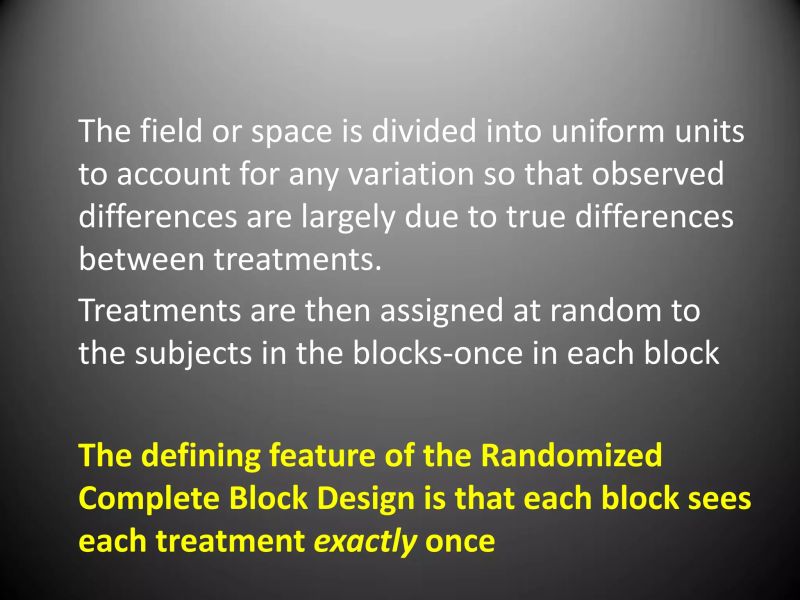 The field or space is divided into uniform units to account for any variation so that observed differences are largely due to true differences between treatments.

Treatments are then assigned at random to the subjects in the blocks-once in each block

The defining feature of the Randomized Complete Block Design is that each block sees each treatment exactly once